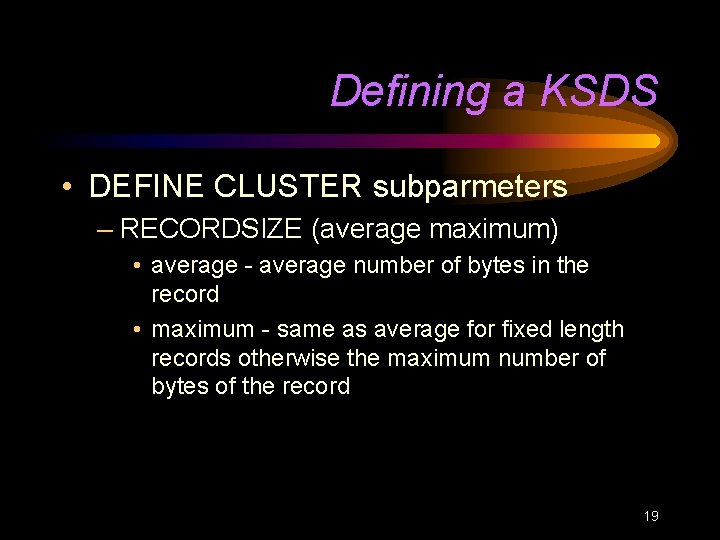 Defining a KSDS

• DEFINE CLUSTER subparmeters

– RECORDSIZE (average maximum)

• average - average number of bytes in the record

• maximum - same as average for fixed length records otherwise the maximum number of bytes of the record

19